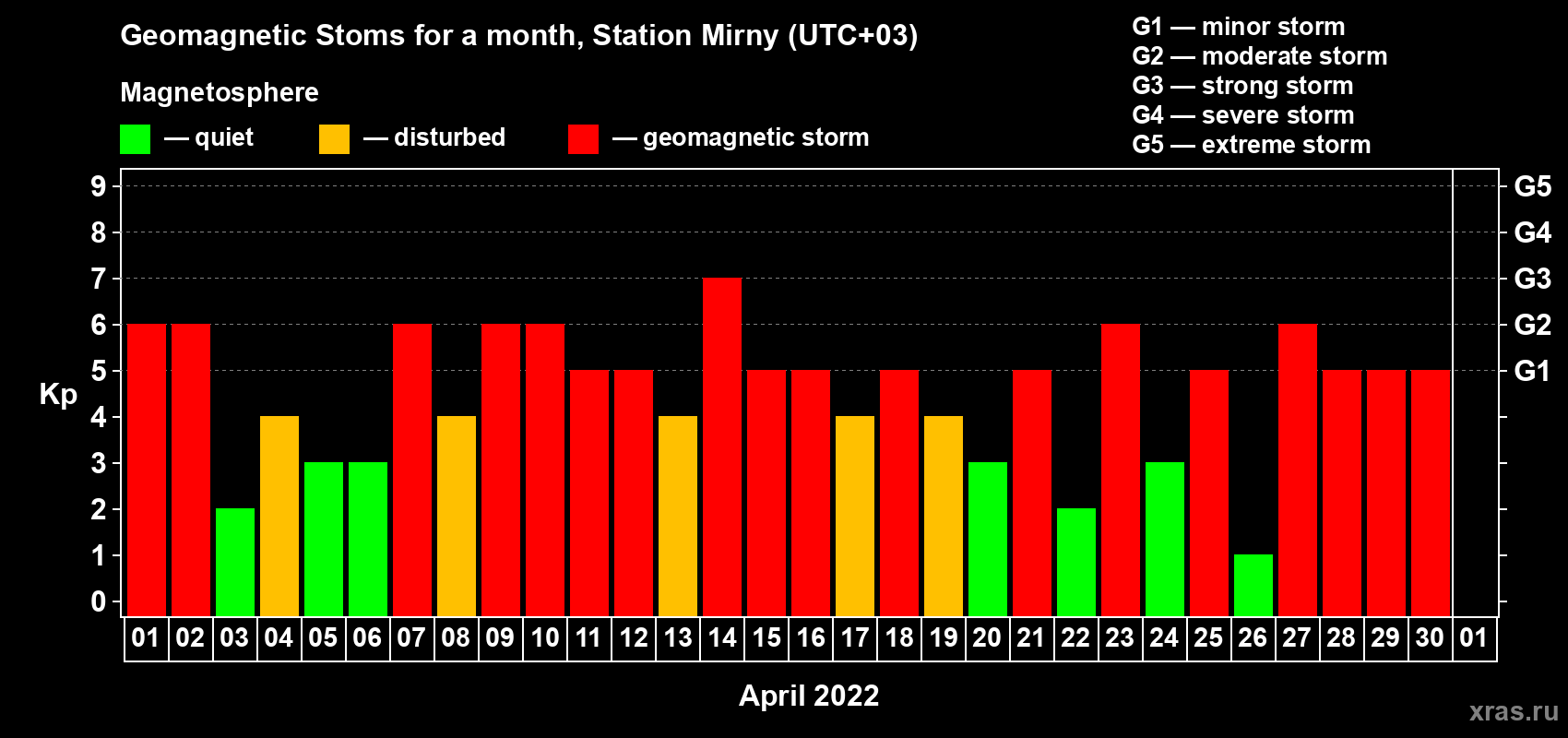 Geomagnetic Stoms for a month, Station Mirny (UTC+03)

Magnetosphere

— quiet — disturbed — geomagnetic storm

G1 — minor storm
G2 — moderate storm
G3 — strong storm
G4 — severe storm
G5 — extreme storm

Kp

9
8
7
6
5
4
3
2
1
0

G5
G4
G3
G2
G1

01 02 03 04 05 06 07 08 09 10 11 12 13 14 15 16 17 18 19 20 21 22 23 24 25 26 27 28 29 30 01

April 2022

xras.ru